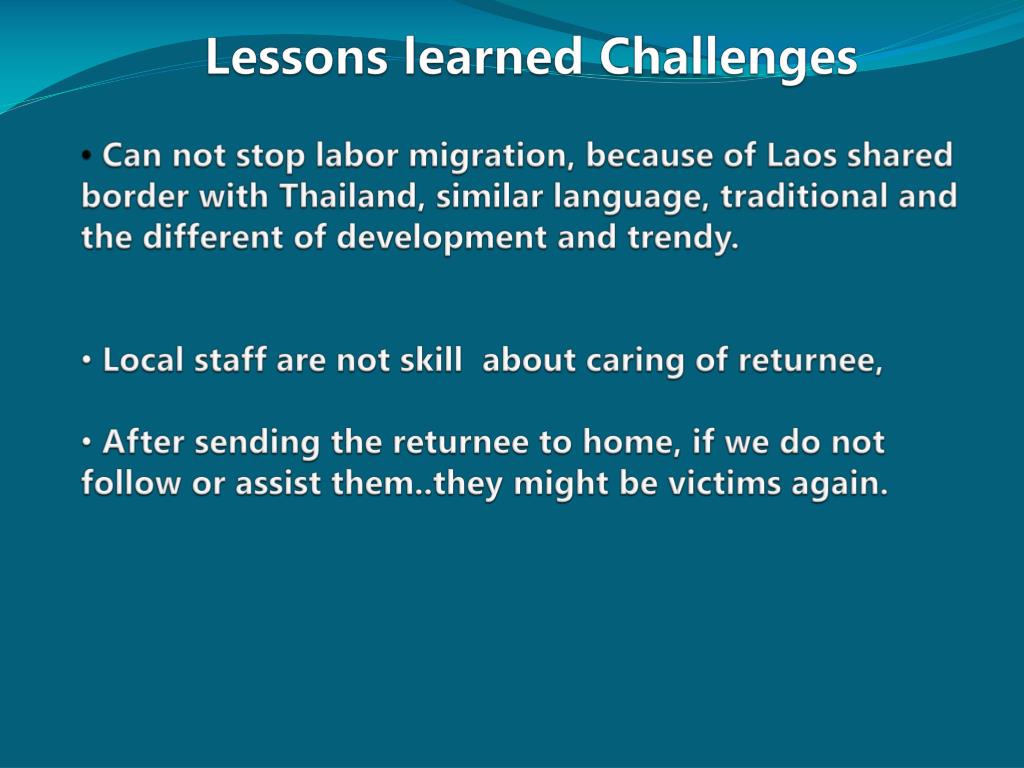 Lessons learned Challenges

• Can not stop labor migration, because of Laos shared border with Thailand, similar language, traditional and the different of development and trendy.

• Local staff are not skill about caring of returnee,

• After sending the returnee to home, if we do not follow or assist them..they might be victims again.